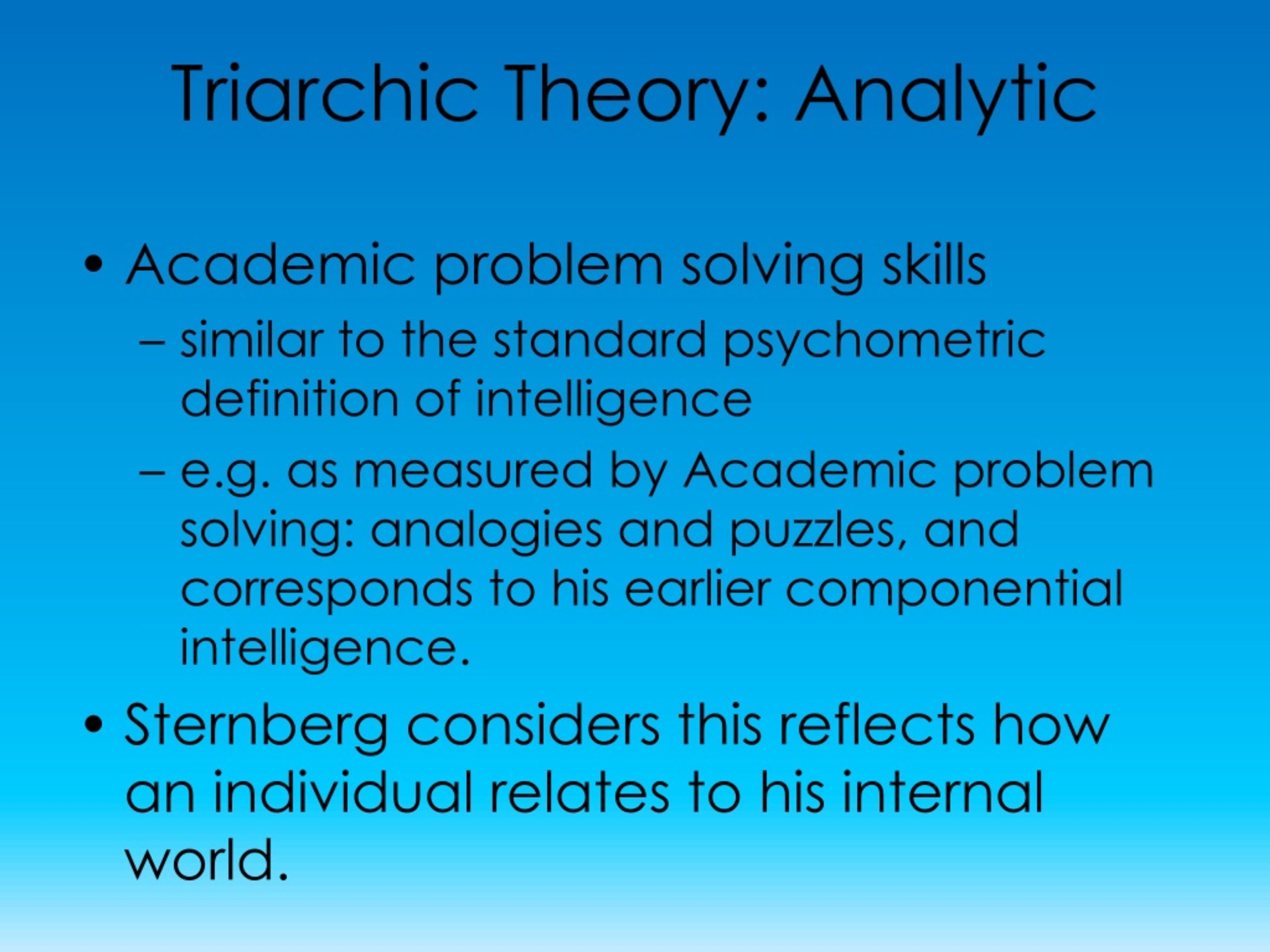 Triarchic Theory: Analytic

• Academic problem solving skills
– similar to the standard psychometric definition of intelligence
– e.g. as measured by Academic problem solving: analogies and puzzles, and corresponds to his earlier componential intelligence.
• Sternberg considers this reflects how an individual relates to his internal world.